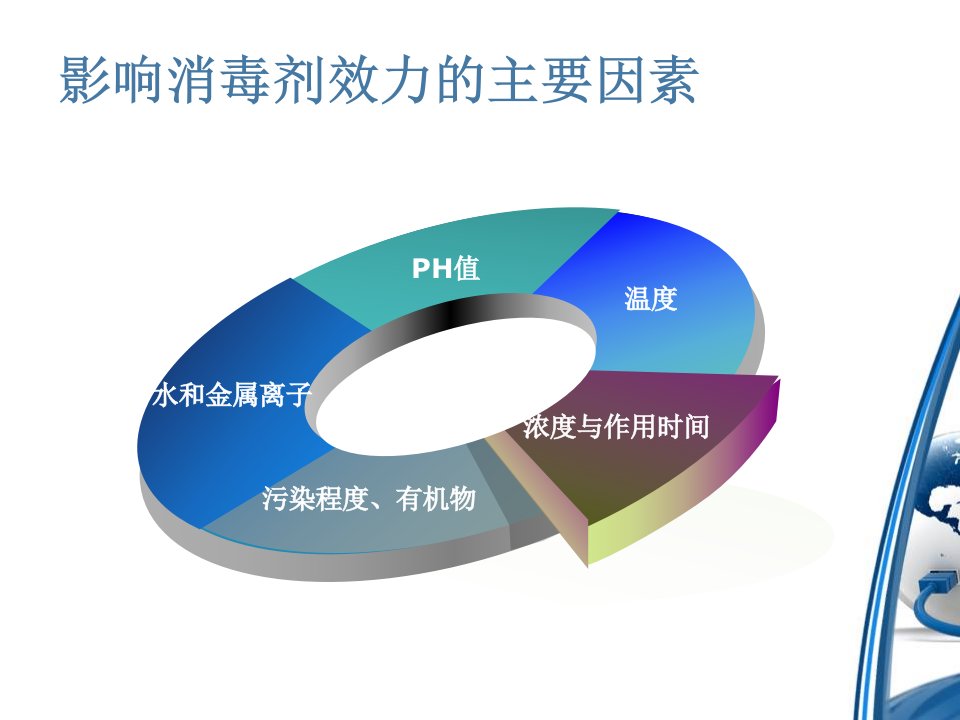 影响消毒剂效力的主要因素

PH值

温度

水和金属离子

浓度与作用时间

污染程度、有机物